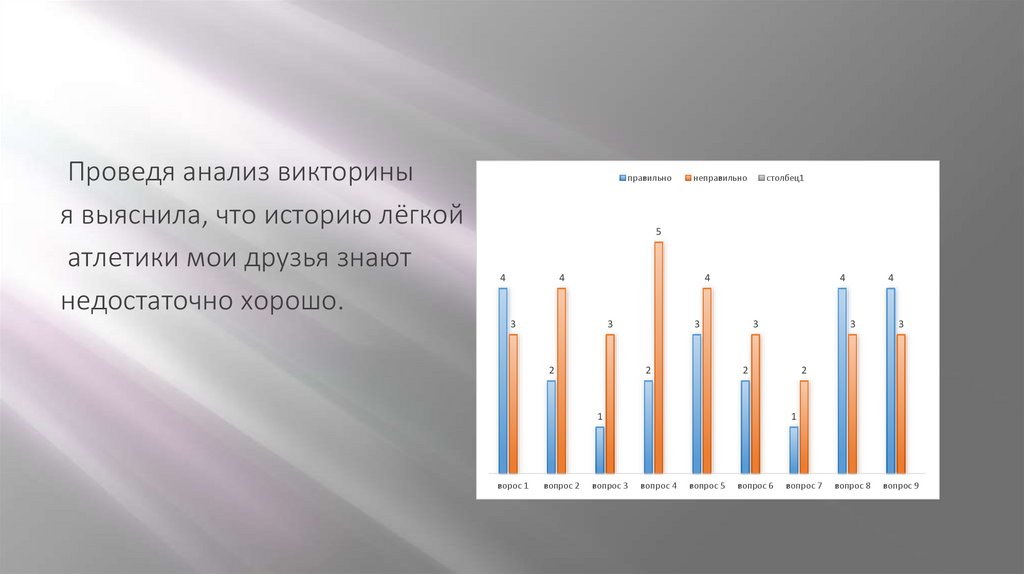 Проведя анализ викторины я выяснила, что историю лёгкой атлетики мои друзья знают недостаточно хорошо.

правильно неправильно столбец1

4 3 2 4 1 3 2 5 3 4 2 3 1 2 4 3 4 3

вопрос 1 вопрос 2 вопрос 3 вопрос 4 вопрос 5 вопрос 6 вопрос 7 вопрос 8 вопрос 9